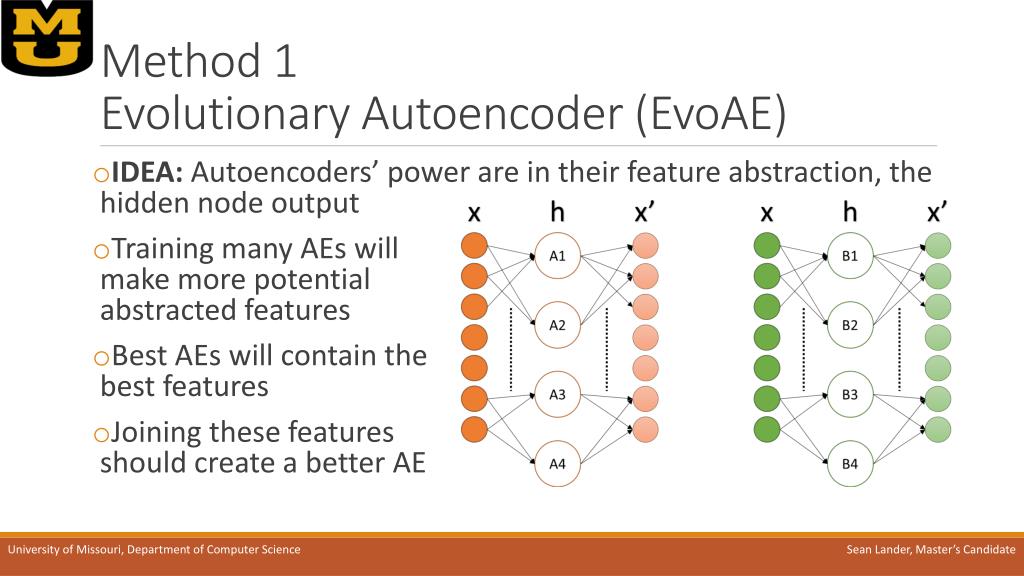 MU

Method 1
Evolutionary Autoencoder (EvoAE)

oIDEA: Autoencoders' power are in their feature abstraction, the hidden node output

oTraining many AEs will make more potential abstracted features

oBest AEs will contain the best features

oJoining these features should create a better AE

x h x'

A1
A2
A3
A4

x h x'

B1
B2
B3
B4

University of Missouri, Department of Computer Science

Sean Lander, Master's Candidate